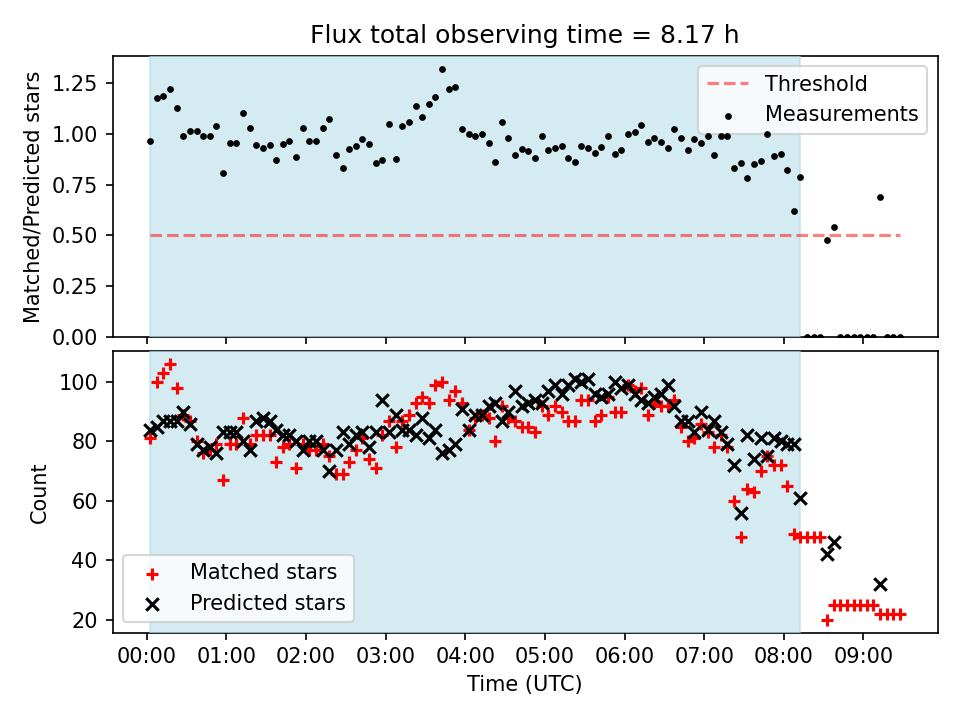 Flux total observing time = 8.17 h

Matched/Predicted stars

1.25
1.00
0.75
0.50
0.25
0.00

Threshold
Measurements

Count

100
80
60
40
20

Matched stars
Predicted stars

00:00 01:00 02:00 03:00 04:00 05:00 06:00 07:00 08:00 09:00

Time (UTC)